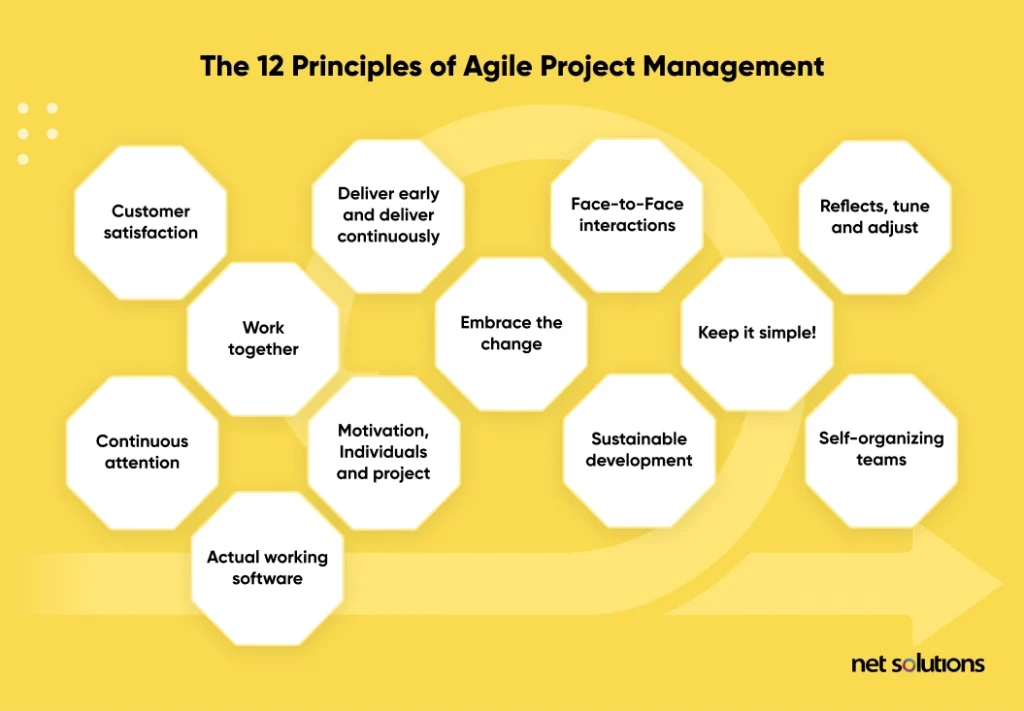 The 12 Principles of Agile Project Management

Customer satisfaction

Deliver early and deliver continuously

Face-to-Face interactions

Reflects, tune and adjust

Work together

Embrace the change

Keep it simple!

Continuous attention

Motivation, Individuals and project

Sustainable development

Self-organizing teams

Actual working software

net solutions